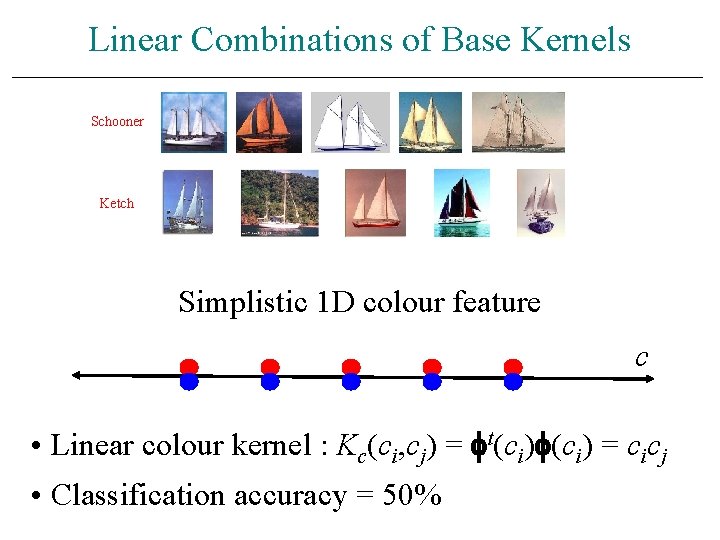 Linear Combinations of Base Kernels

Schooner

Ketch

Simplistic 1D colour feature

$c$

• Linear colour kernel : $K_c(c_i,c_j) = \phi^t(c_i)\phi(c_i) = c_i c_j$

• Classification accuracy = 50%